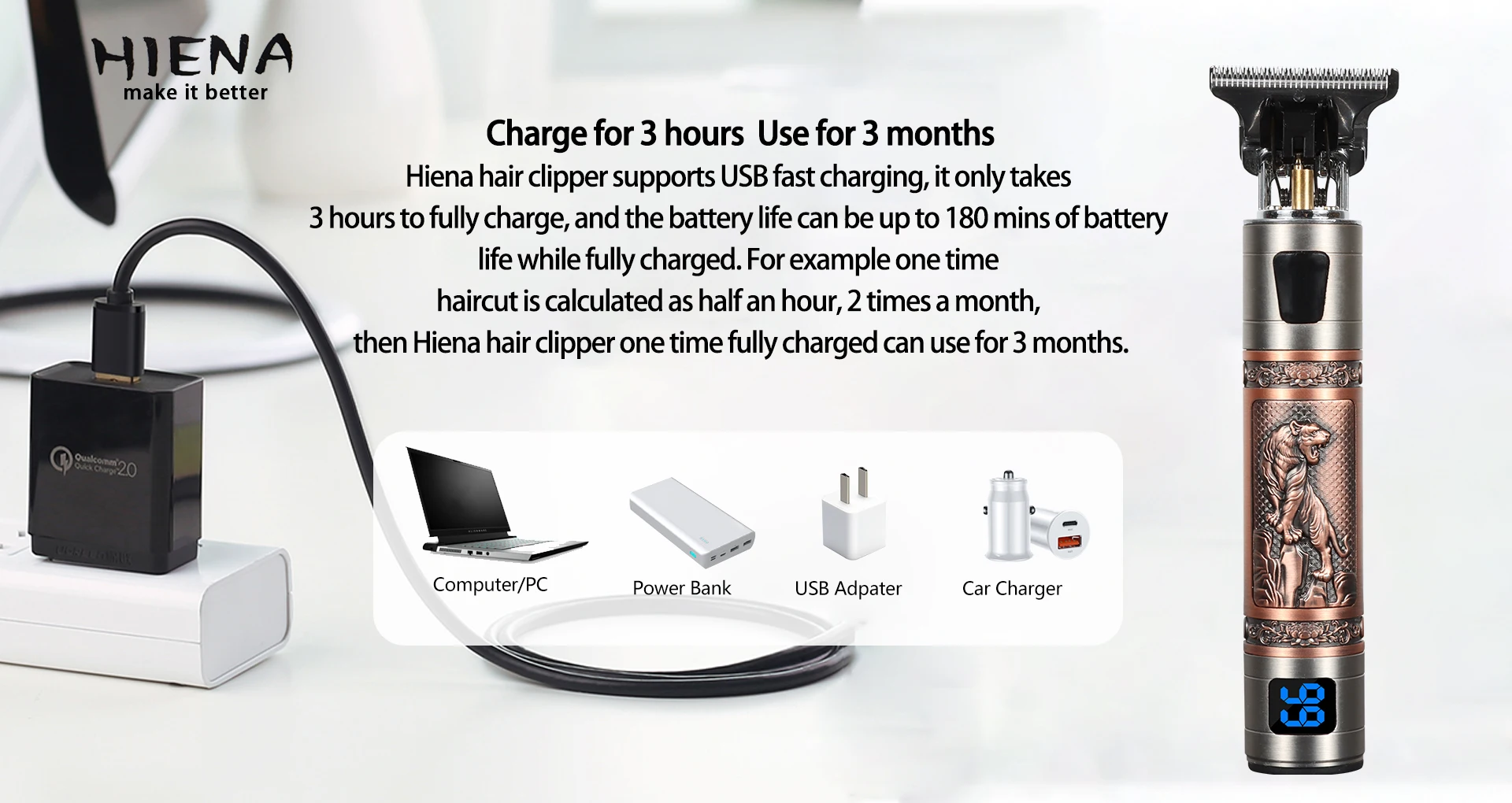 HIENA
make it better

Charge for 3 hours Use for 3 months

Hiena hair clipper supports USB fast charging, it only takes 3 hours to fully charge, and the battery life can be up to 180 mins of battery life while fully charged. For example one time haircut is calculated as half an hour, 2 times a month, then Hiena hair clipper one time fully charged can use for 3 months.

Qualcomm Quick Charge 2.0

Computer/PC

Power Bank

USB Adpater

Car Charger

98